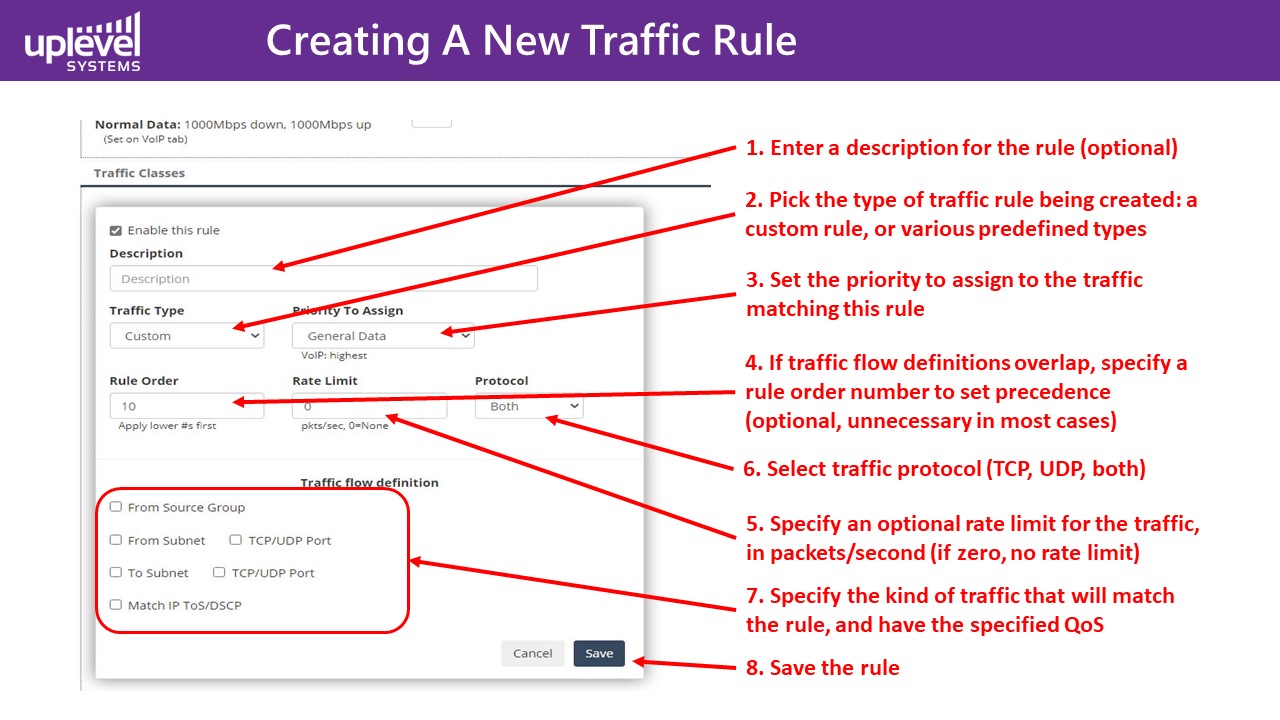 uplevel SYSTEMS

Creating A New Traffic Rule

Normal Data: 1000Mbps down, 1000Mbps up
(Set on VoIP tab)

Traffic Classes

Enable this rule

Description

Description

Traffic Type

Custom

Priority To Assign

General Data

VoIP: highest

Rule Order

10

Apply lower #s first

Rate Limit

0

pkts/sec, 0=None

Protocol

Both

Traffic flow definition

From Source Group

From Subnet

TCP/UDP Port

To Subnet

TCP/UDP Port

Match IP ToS/DSCP

Cancel

Save

1. Enter a description for the rule (optional)

2. Pick the type of traffic rule being created: a custom rule, or various predefined types

3. Set the priority to assign to the traffic matching this rule

4. If traffic flow definitions overlap, specify a rule order number to set precedence (optional, unnecessary in most cases)

6. Select traffic protocol (TCP, UDP, both)

5. Specify an optional rate limit for the traffic, in packets/second (if zero, no rate limit)

7. Specify the kind of traffic that will match the rule, and have the specified QoS

8. Save the rule